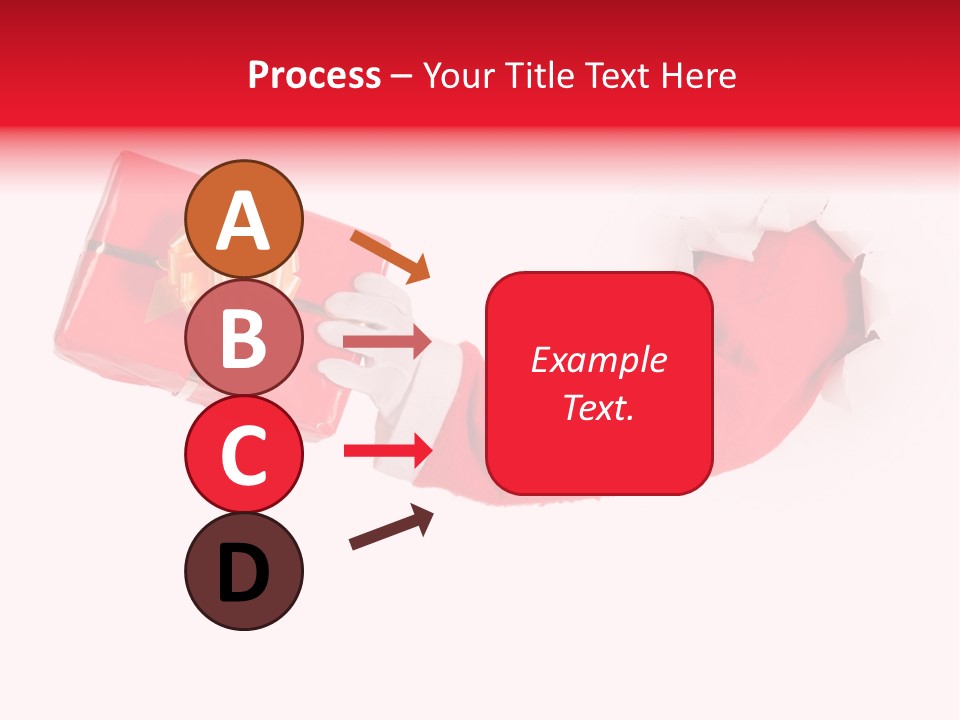 Process – Your Title Text Here

A

B

C

D

Example Text.